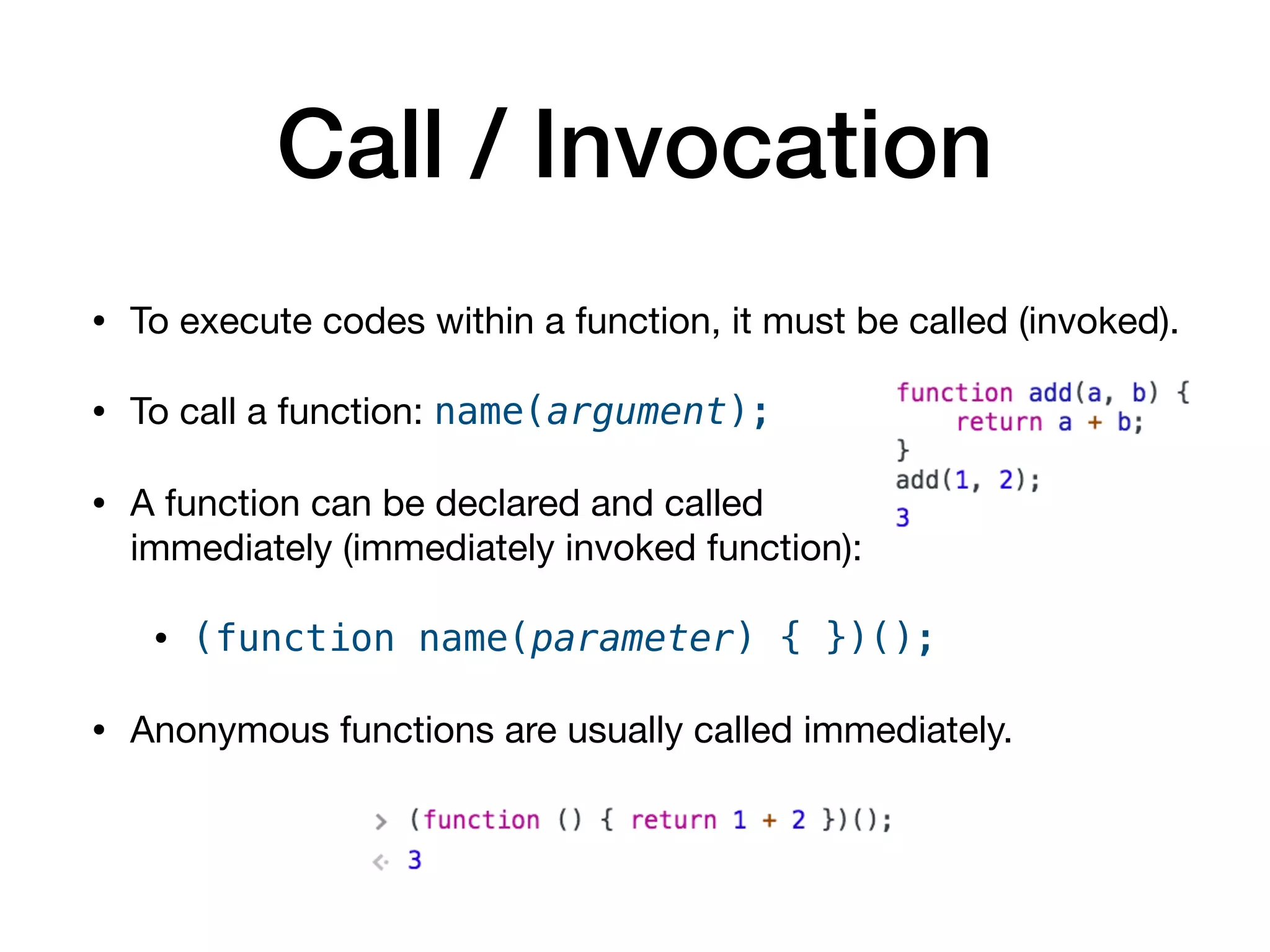 Call / Invocation

• To execute codes within a function, it must be called (invoked).

• To call a function: name(argument);

function add(a, b) {
    return a + b;
}
add(1, 2);
3

• A function can be declared and called immediately (immediately invoked function):

• (function name(parameter) { })();

• Anonymous functions are usually called immediately.

> (function () { return 1 + 2 })();
<· 3